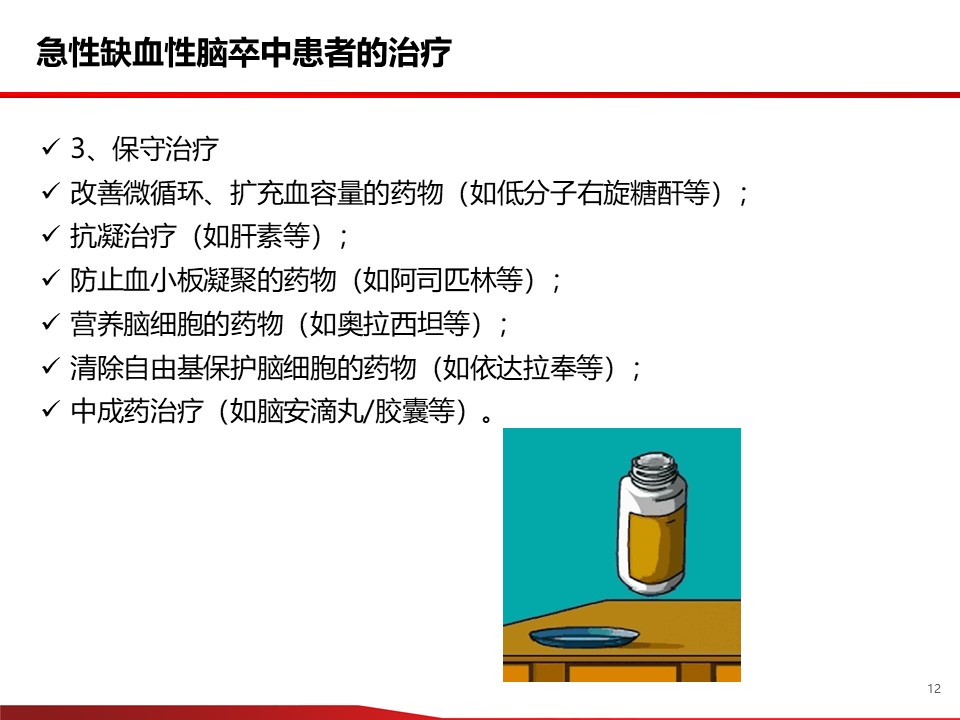 急性缺血性脑卒中患者的治疗

✓ 3、保守治疗
✓ 改善微循环、扩充血容量的药物（如低分子右旋糖酐等）；
✓ 抗凝治疗（如肝素等）；
✓ 防止血小板凝聚的药物（如阿司匹林等）；
✓ 营养脑细胞的药物（如奥拉西坦等）；
✓ 清除自由基保护脑细胞的药物（如依达拉奉等）；
✓ 中成药治疗（如脑安滴丸/胶囊等）。

12